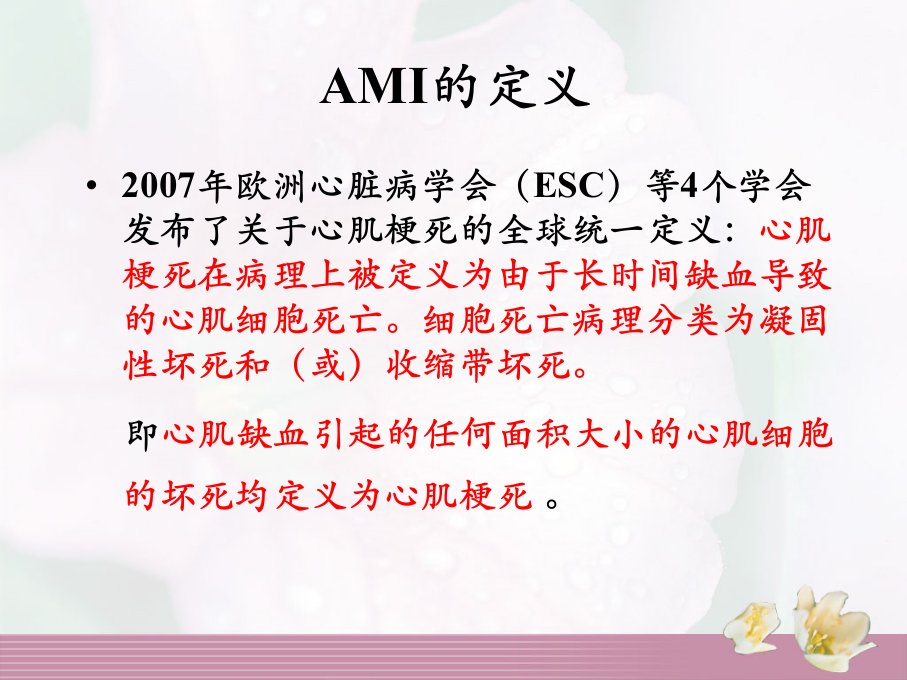 AMI的定义

• 2007年欧洲心脏病学会（ESC）等4个学会发布了关于心肌梗死的全球统一定义：心肌梗死在病理上被定义为由于长时间缺血导致的心肌细胞死亡。细胞死亡病理分类为凝固性坏死和（或）收缩带坏死。

即心肌缺血引起的任何面积大小的心肌细胞的坏死均定义为心肌梗死 。